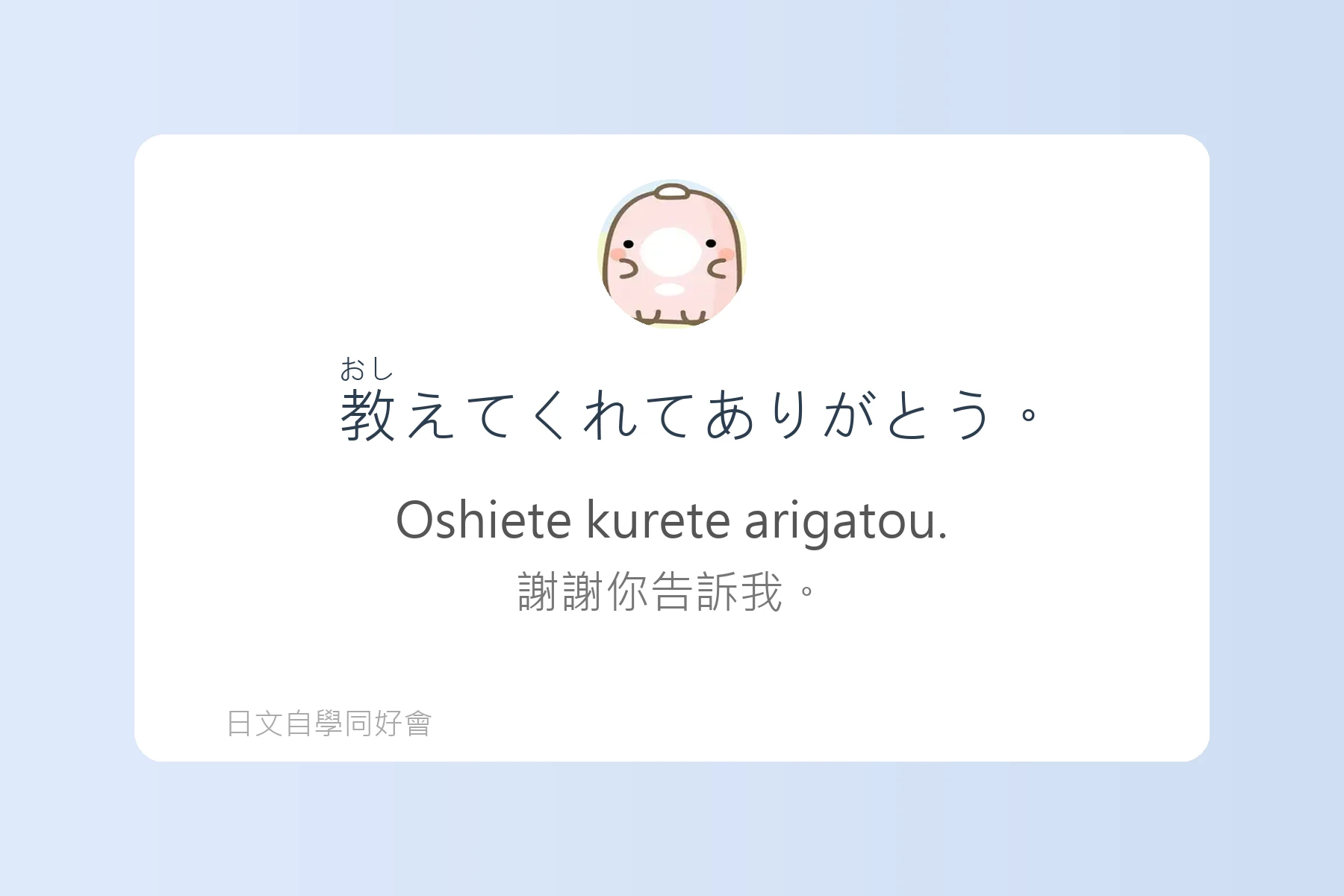 おし
教えてくれてありがとう。

Oshiete kurete arigatou.

謝謝你告訴我。

日文自學同好會